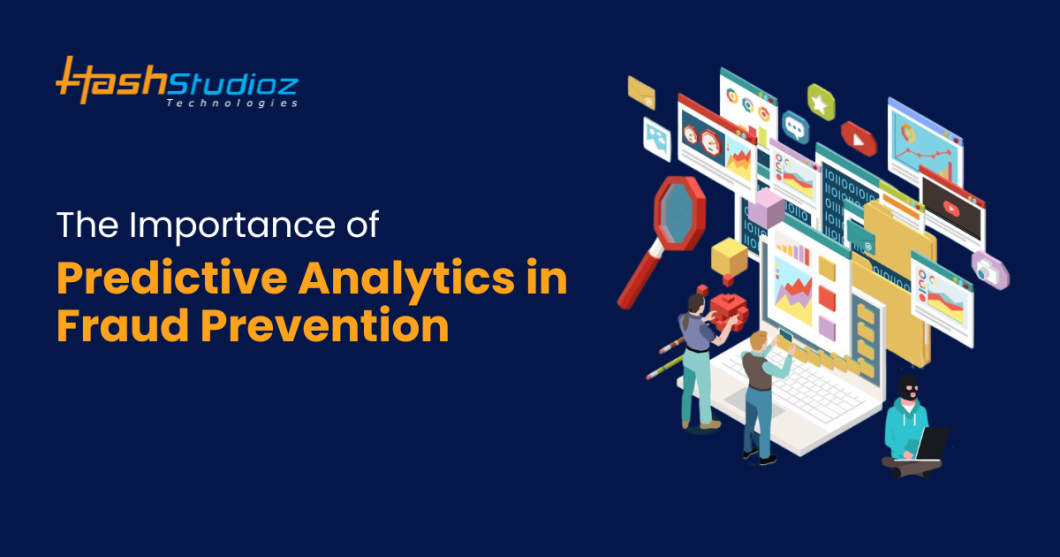 HashStudioz Technologies

The Importance of
Predictive Analytics in Fraud Prevention